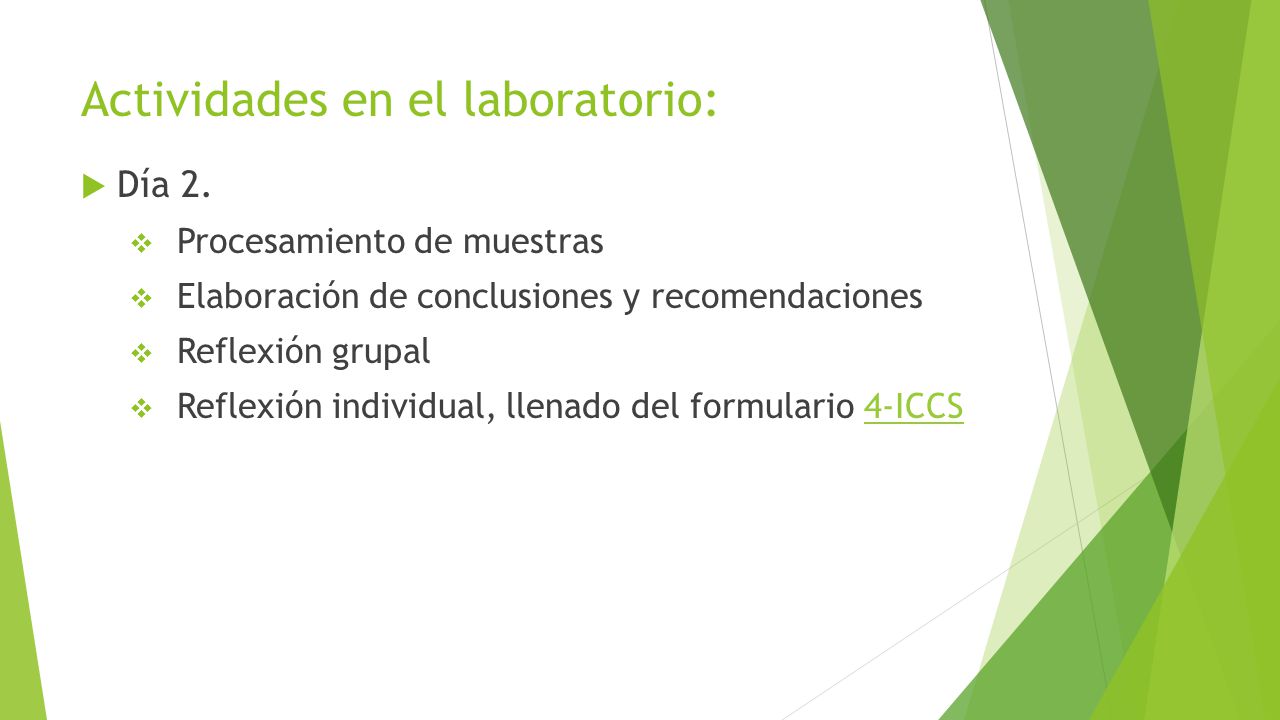 Actividades en el laboratorio:

Día 2.

Procesamiento de muestras

Elaboración de conclusiones y recomendaciones

Reflexión grupal

Reflexión individual, llenado del formulario 4-ICCS